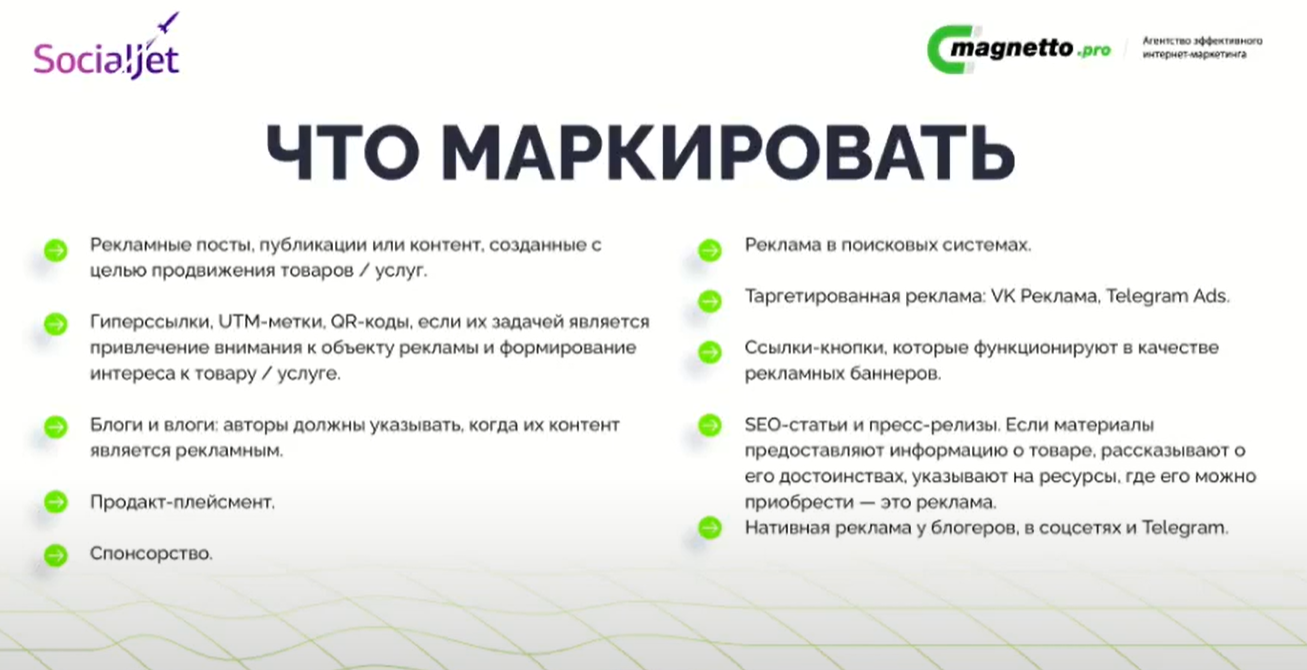 SocialJet

magnetto.pro
Агентство эффективного интернет-маркетинга

ЧТО МАРКИРОВАТЬ

Рекламные посты, публикации или контент, созданные с целью продвижения товаров / услуг.

Гиперссылки, UTM-метки, QR-коды, если их задачей является привлечение внимания к объекту рекламы и формирование интереса к товару / услуге.

Блоги и влоги: авторы должны указывать, когда их контент является рекламным.

Продакт-плейсмент.

Спонсорство.

Реклама в поисковых системах.

Таргетированная реклама: VK Реклама, Telegram Ads.

Ссылки-кнопки, которые функционируют в качестве рекламных баннеров.

SEO-статьи и пресс-релизы. Если материалы предоставляют информацию о товаре, рассказывают о его достоинствах, указывают на ресурсы, где его можно приобрести — это реклама.

Нативная реклама у блогеров, в соцсетях и Telegram.